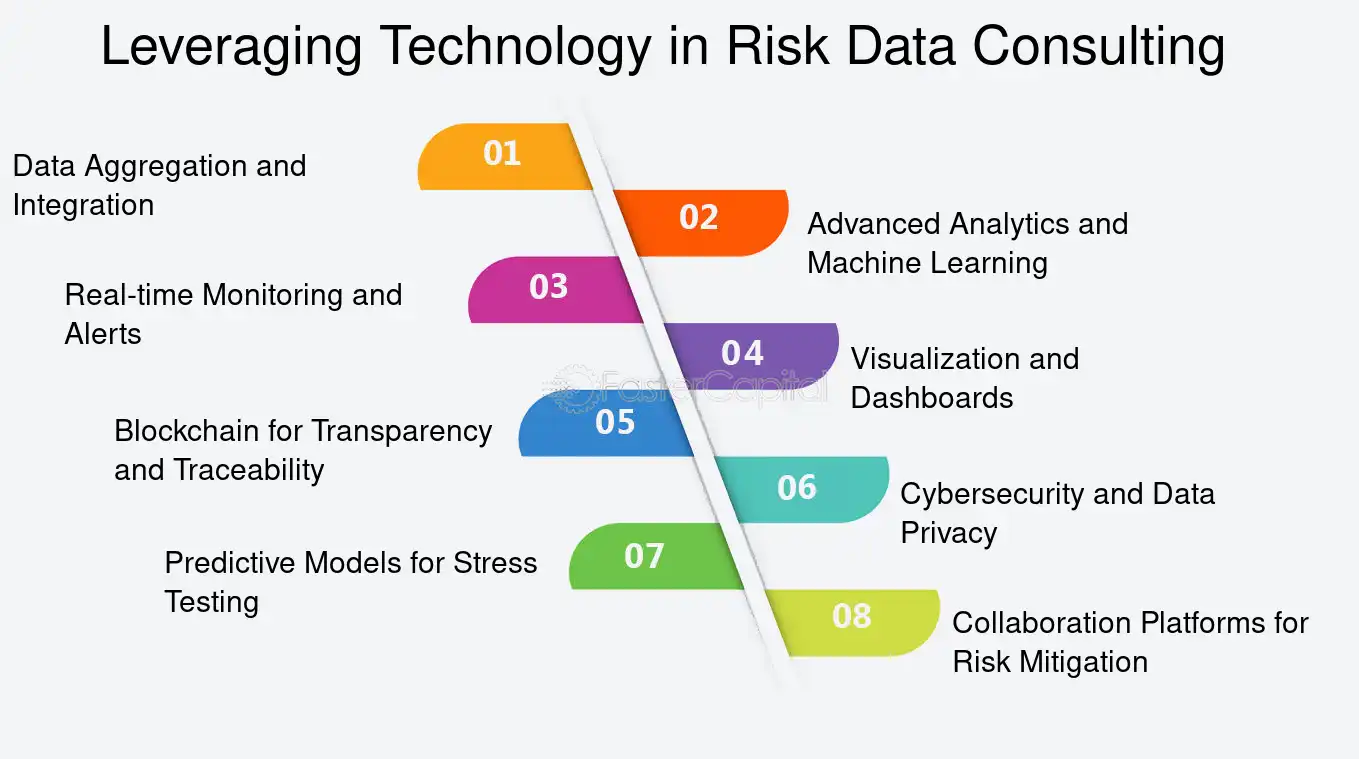 Leveraging Technology in Risk Data Consulting

01
Data Aggregation and Integration

02
Advanced Analytics and Machine Learning

03
Real-time Monitoring and Alerts

04
Visualization and Dashboards

FasterCapital

05
Blockchain for Transparency and Traceability

06
Cybersecurity and Data Privacy

07
Predictive Models for Stress Testing

08
Collaboration Platforms for Risk Mitigation